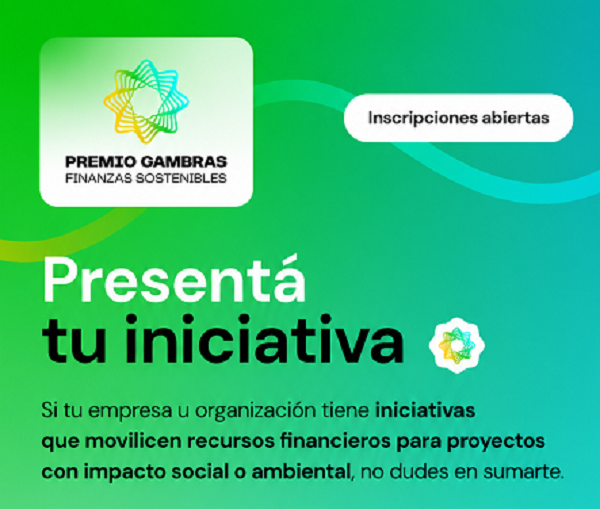 PREMIO GAMBRAS
FINANZAS SOSTENIBLES

Inscripciones abiertas

Presentá
tu iniciativa

Si tu empresa u organización tiene iniciativas que movilicen recursos financieros para proyectos con impacto social o ambiental, no dudes en sumarte.